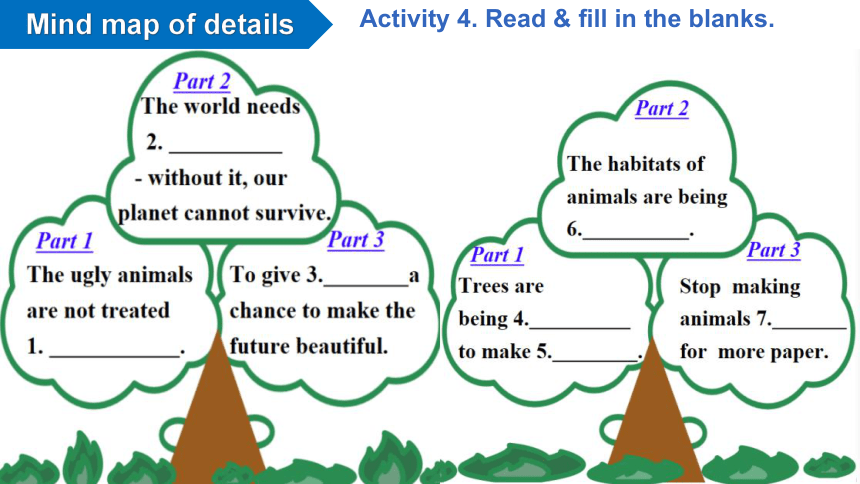 Mind map of details

Activity 4. Read & fill in the blanks.

Part 2
The world needs 2. __________ - without it, our planet cannot survive.

Part 1
The ugly animals are not treated 1. ____________.

Part 3
To give 3.________a chance to make the future beautiful.

Part 2
The habitats of animals are being 6.__________.

Part 1
Trees are being 4.__________ to make 5.________.

Part 3
Stop making animals 7._______ for more paper.